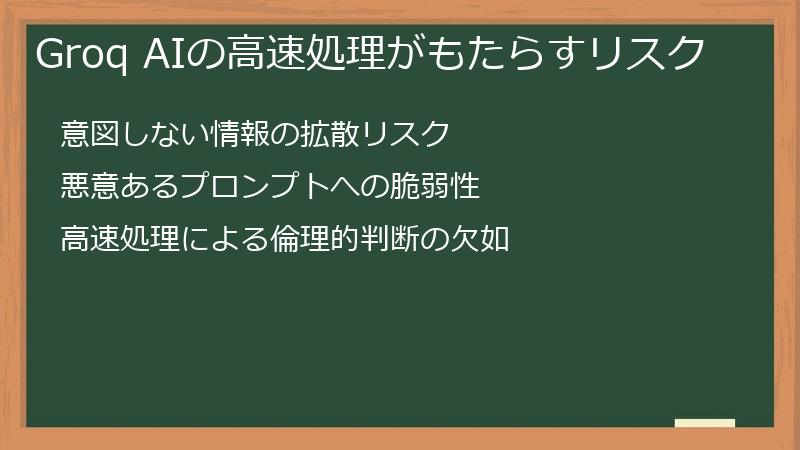 Groq AIの高速処理がもたらすリスク

意図しない情報の拡散リスク

悪意あるプロンプトへの脆弱性

高速処理による倫理的判断の欠如